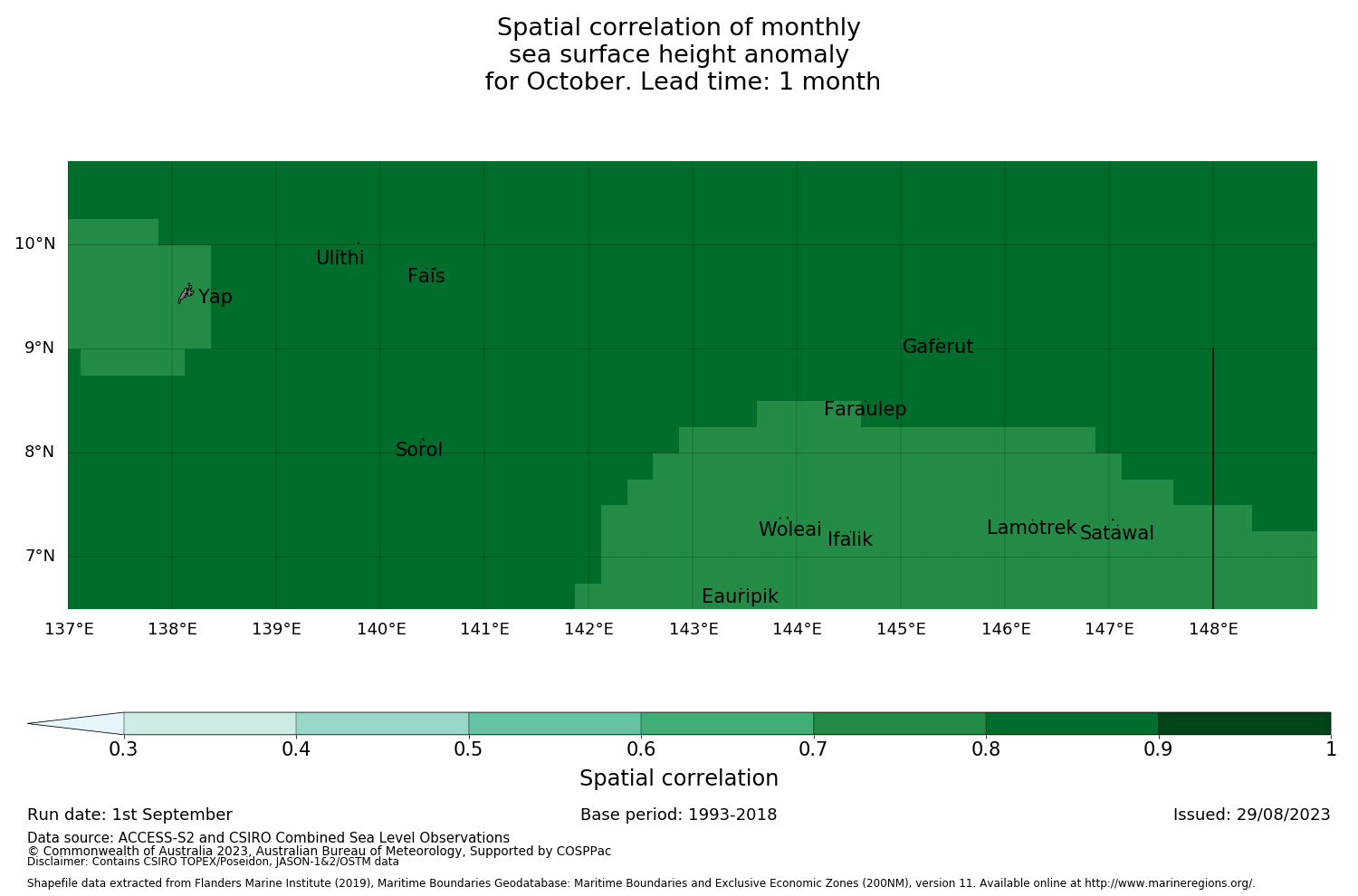 Spatial correlation of monthly sea surface height anomaly for October. Lead time: 1 month

10°N
9°N
8°N
7°N

Ulithi
Fais
Yap
Gaferut
Faraulep
Sorol
Woleai
Ifalik
Lamotrek
Satawal
Eauripik

137°E 138°E 139°E 140°E 141°E 142°E 143°E 144°E 145°E 146°E 147°E 148°E

0.3 0.4 0.5 0.6 0.7 0.8 0.9 1
Spatial correlation

Run date: 1st September
Base period: 1993-2018
Issued: 29/08/2023

Data source: ACCESS-S2 and CSIRO Combined Sea Level Observations
© Commonwealth of Australia 2023, Australian Bureau of Meteorology, Supported by COSPPac
Disclaimer: Contains CSIRO TOPEX/Poseidon, JASON-1&2/OSTM data

Shapefile data extracted from Flanders Marine Institute (2019), Maritime Boundaries Geodatabase: Maritime Boundaries and Exclusive Economic Zones (200NM), version 11. Available online at http://www.marineregions.org/.